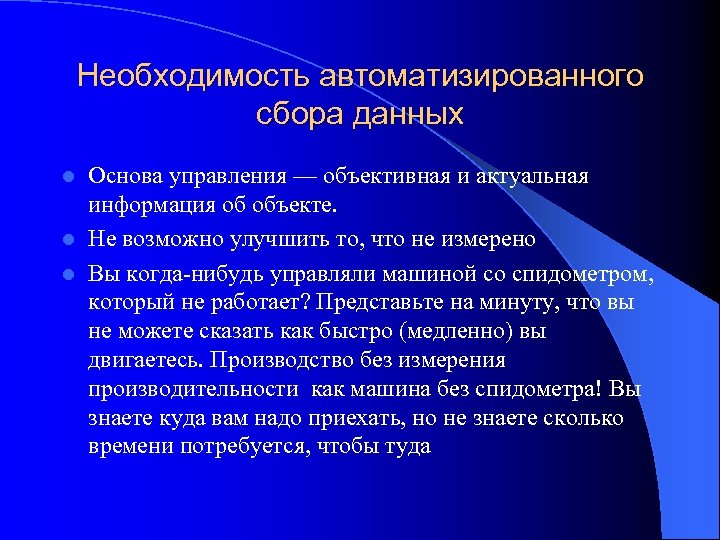 Необходимость автоматизированного сбора данных

Основа управления — объективная и актуальная информация об объекте.

Не возможно улучшить то, что не измерено

Вы когда-нибудь управляли машиной со спидометром, который не работает? Представьте на минуту, что вы не можете сказать как быстро (медленно) вы двигаетесь. Производство без измерения производительности  как машина без спидометра! Вы знаете куда вам надо приехать, но не знаете сколько времени потребуется, чтобы туда